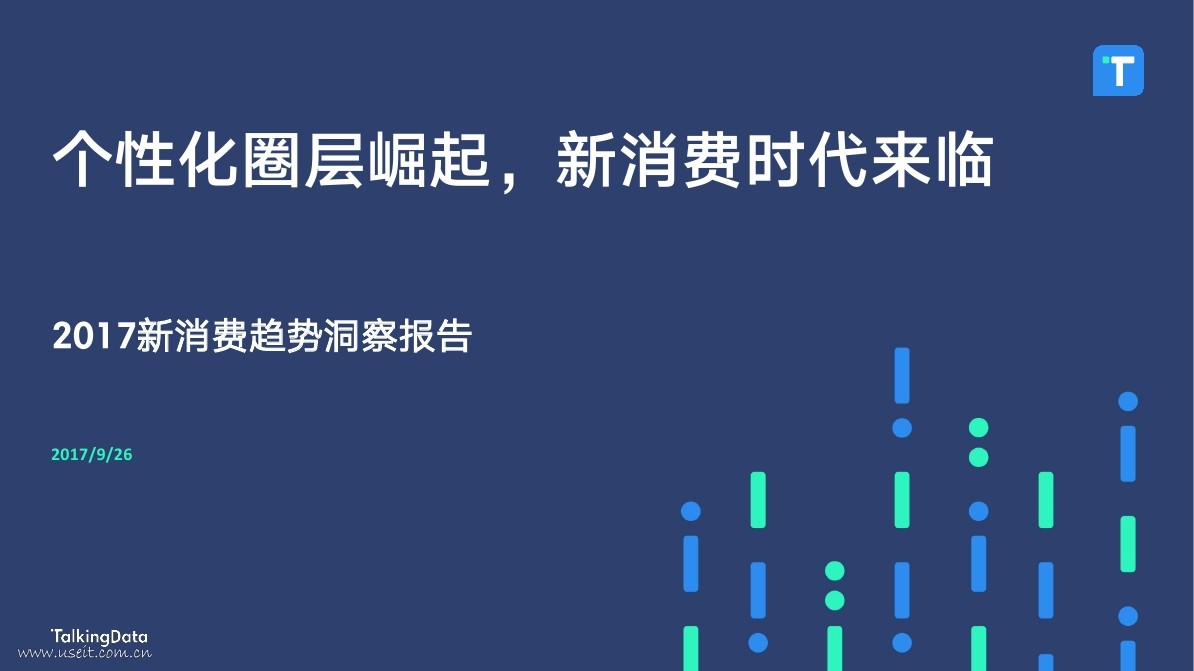 T

个性化圈层崛起，新消费时代来临

2017新消费趋势洞察报告

2017/9/26

TalkingData

www.useit.com.cn